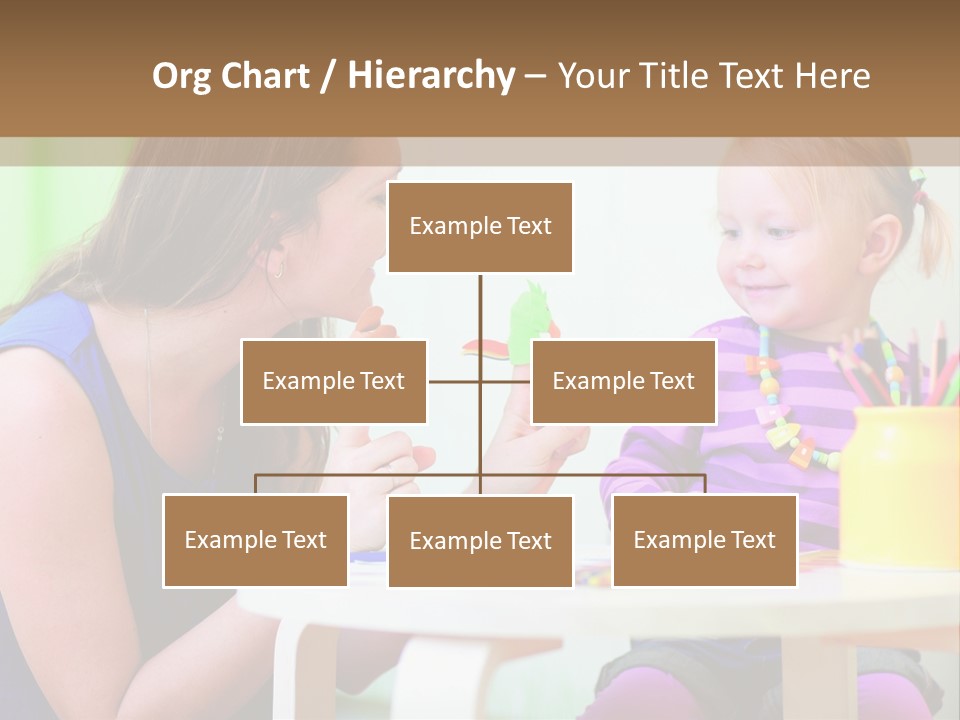 Org Chart / Hierarchy – Your Title Text Here

Example Text

Example Text

Example Text

Example Text

Example Text

Example Text